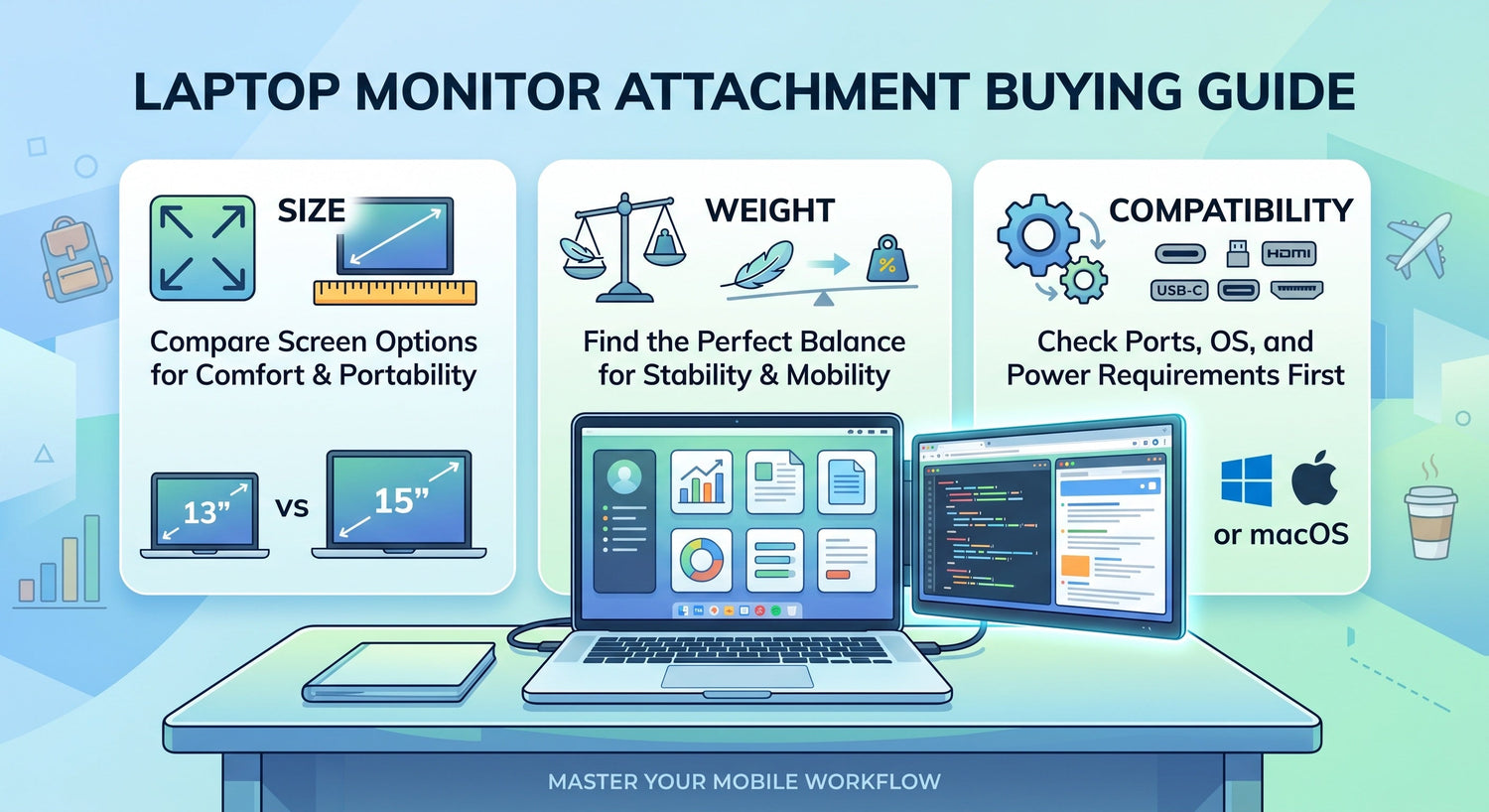 LAPTOP MONITOR ATTACHMENT BUYING GUIDE

SIZE

Compare Screen Options for Comfort & Portability

13"

vs

15"

WEIGHT

%

Find the Perfect Balance for Stability & Mobility

COMPATIBILITY

HDMI

USB-C

Check Ports, OS, and Power Requirements First

or macOS

MASTER YOUR MOBILE WORKFLOW